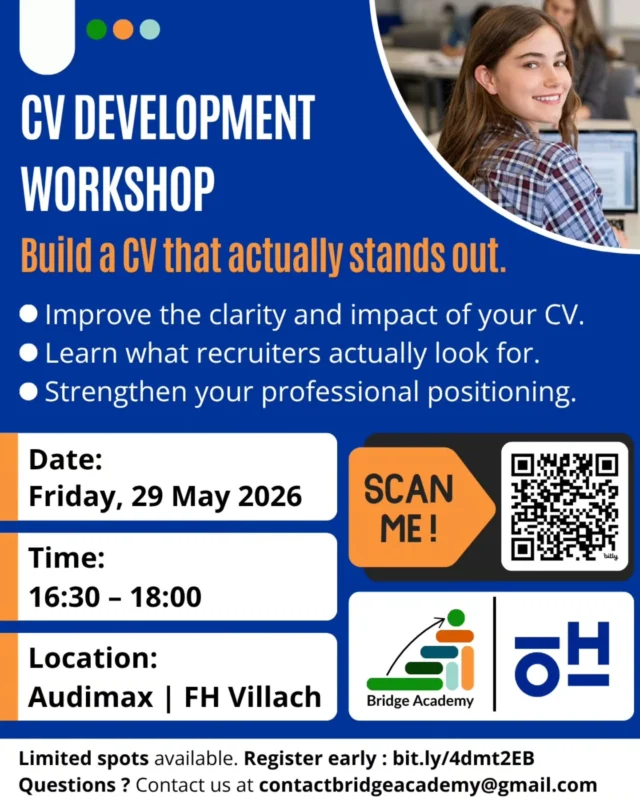 CV DEVELOPMENT WORKSHOP

Build a CV that actually stands out.

● Improve the clarity and impact of your CV.
● Learn what recruiters actually look for.
● Strengthen your professional positioning.

Date:
Friday, 29 May 2026

Time:
16:30 – 18:00

Location:
Audimax | FH Villach

SCAN ME!

bitly

Bridge Academy

Limited spots available. Register early : bit.ly/4dmt2EB
Questions ? Contact us at contactbridgeacademy@gmail.com